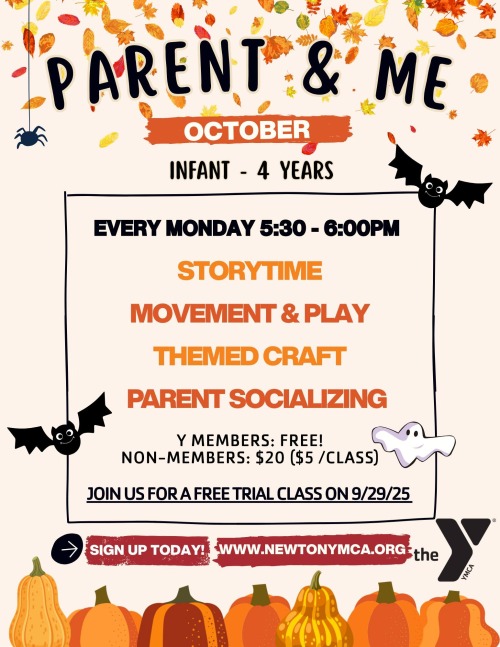 PARENT & ME

OCTOBER

INFANT - 4 YEARS

EVERY MONDAY 5:30 - 6:00PM

STORYTIME

MOVEMENT & PLAY

THEMED CRAFT

PARENT SOCIALIZING

Y MEMBERS: FREE!
NON-MEMBERS: $20 ($5 /CLASS)

JOIN US FOR A FREE TRIAL CLASS ON 9/29/25

SIGN UP TODAY! WWW.NEWTONYMCA.ORG

the Y YMCA